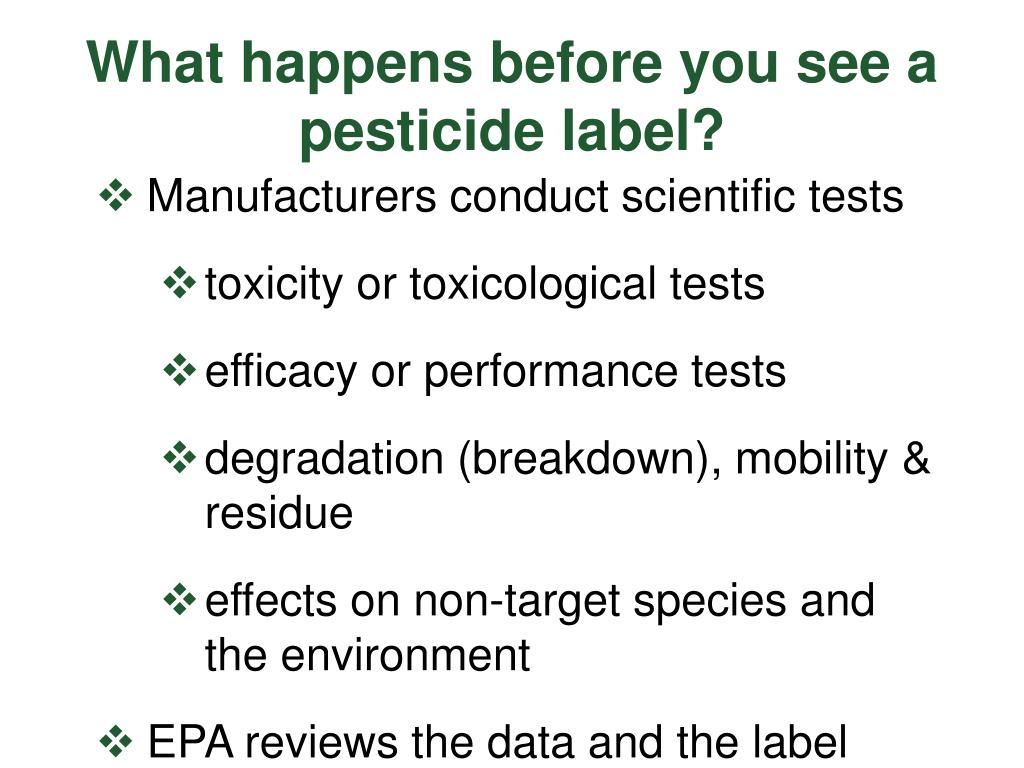 What happens before you see a pesticide label?

❖ Manufacturers conduct scientific tests

❖ toxicity or toxicological tests

❖ efficacy or performance tests

❖ degradation (breakdown), mobility & residue

❖ effects on non-target species and the environment

❖ EPA reviews the data and the label